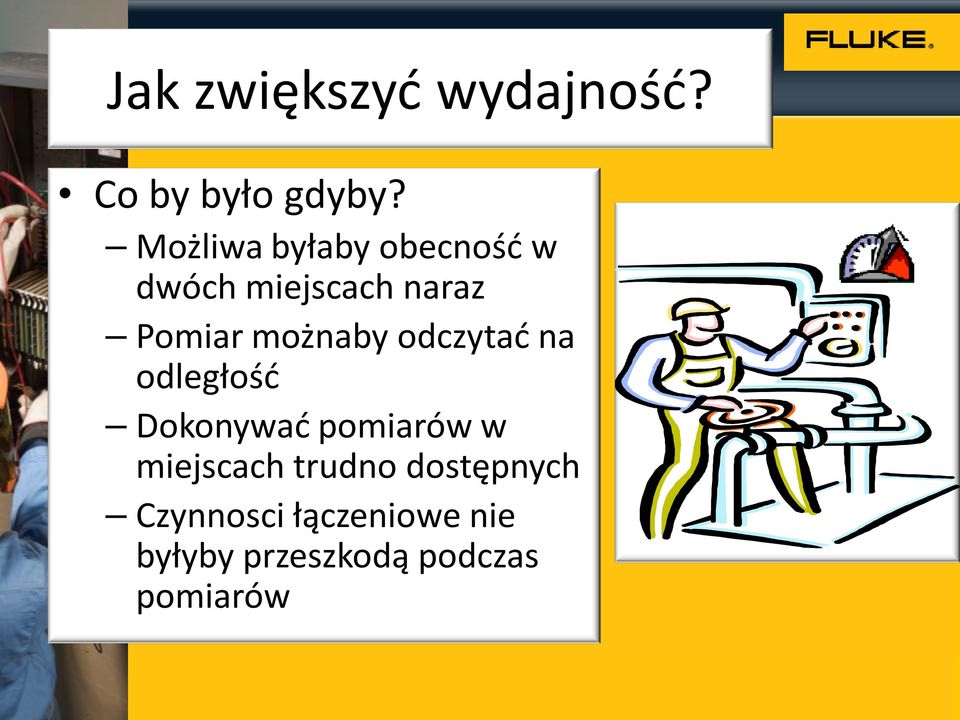 FLUKE.

Jak zwiększyć wydajność?

• Co by było gdyby?
– Możliwa byłaby obecność w dwóch miejscach naraz
– Pomiar możnaby odczytać na odległość
– Dokonywać pomiarów w miejscach trudno dostępnych
– Czynnosci łączeniowe nie byłyby przeszkodą podczas pomiarów